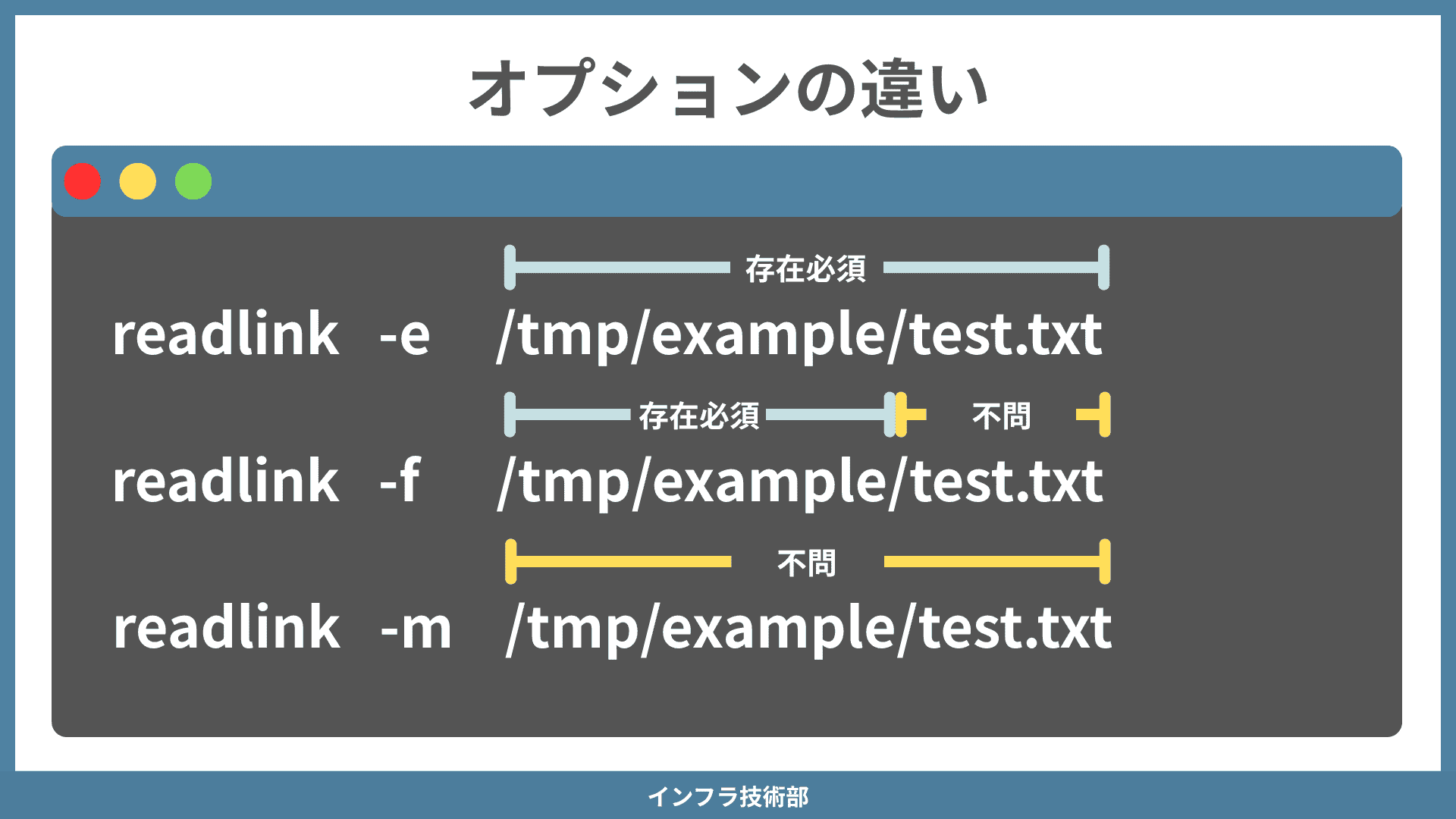 オプションの違い

存在必須

readlink -e /tmp/example/test.txt

存在必須 不問

readlink -f /tmp/example/test.txt

不問

readlink -m /tmp/example/test.txt

インフラ技術部